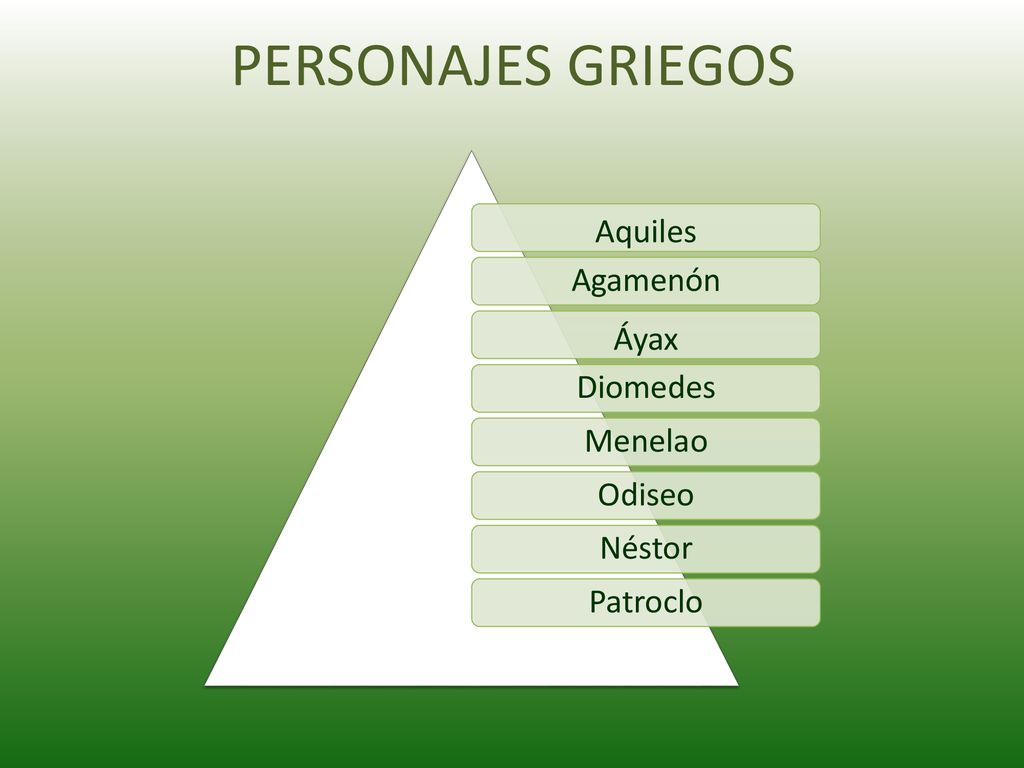 PERSONAJES GRIEGOS

Aquiles
Agamenón
Áyax
Diomedes
Menelao
Odiseo
Néstor
Patroclo